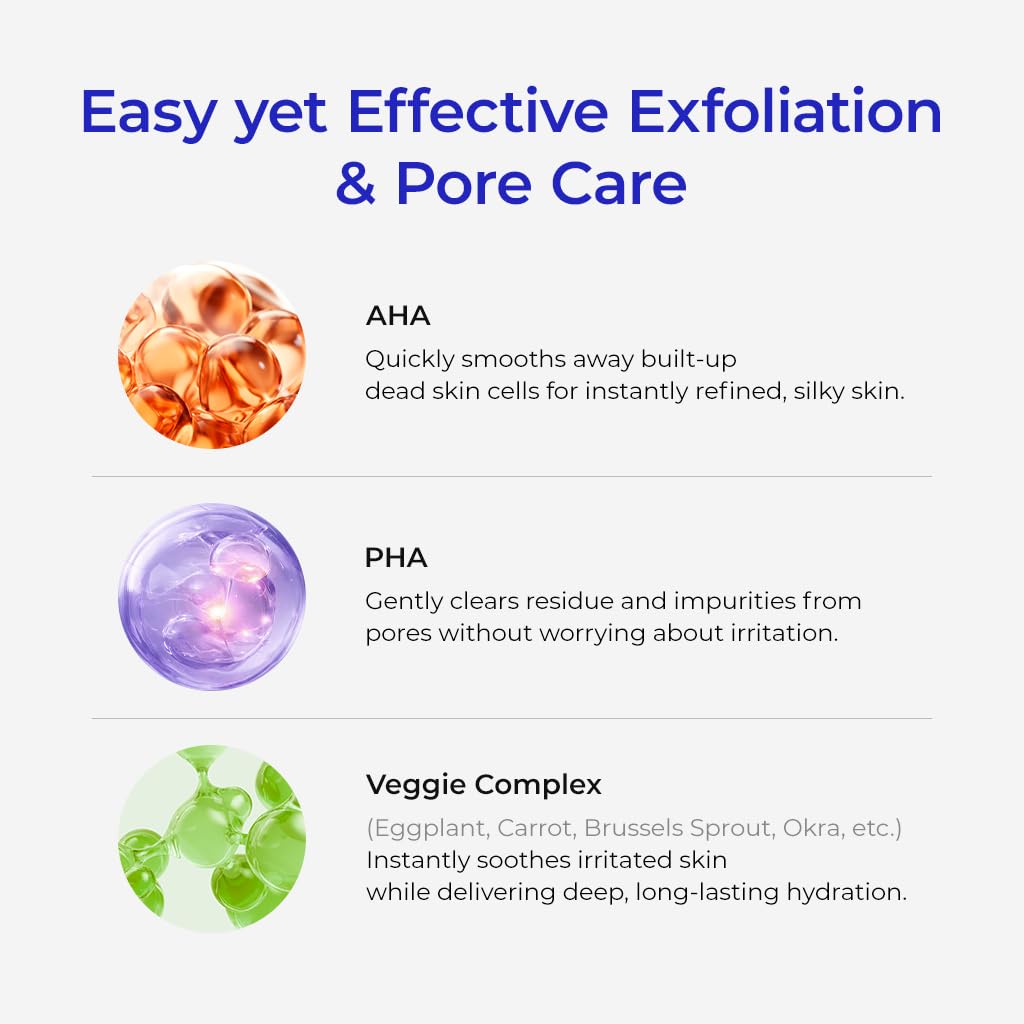 Easy yet Effective Exfoliation & Pore Care

AHA

Quickly smooths away built-up dead skin cells for instantly refined, silky skin.

PHA

Gently clears residue and impurities from pores without worrying about irritation.

Veggie Complex

(Eggplant, Carrot, Brussels Sprout, Okra, etc.)
Instantly soothes irritated skin while delivering deep, long-lasting hydration.